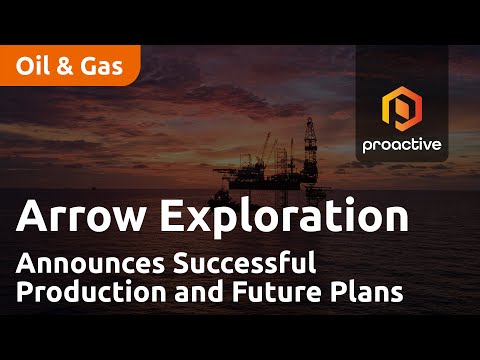 Oil & Gas

proactive

Arrow Exploration

Announces Successful Production and Future Plans